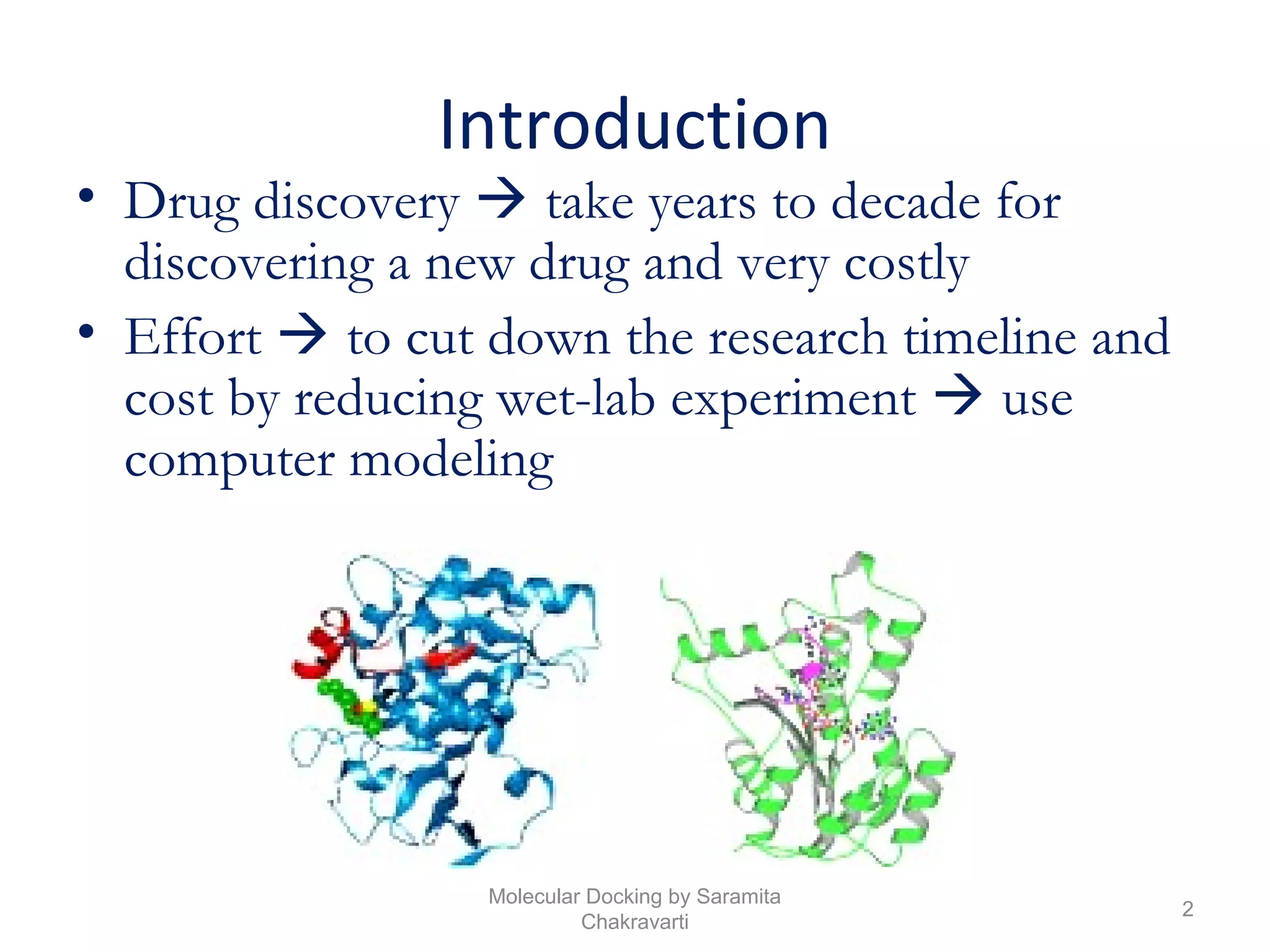 Introduction

• Drug discovery → take years to decade for discovering a new drug and very costly

• Effort → to cut down the research timeline and cost by reducing wet-lab experiment → use computer modeling

Molecular Docking by Saramita Chakravarti

2